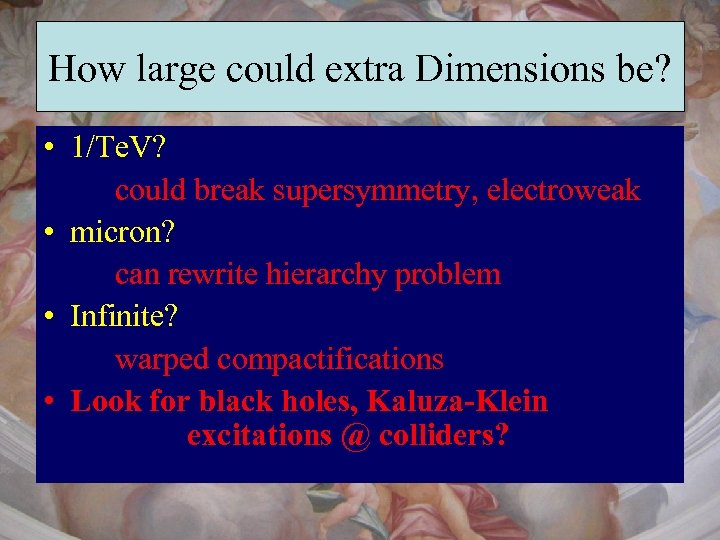 How large could extra Dimensions be?

• 1/TeV?

could break supersymmetry, electroweak

• micron?

can rewrite hierarchy problem

• Infinite?

warped compactifications

• Look for black holes, Kaluza-Klein excitations @ colliders?